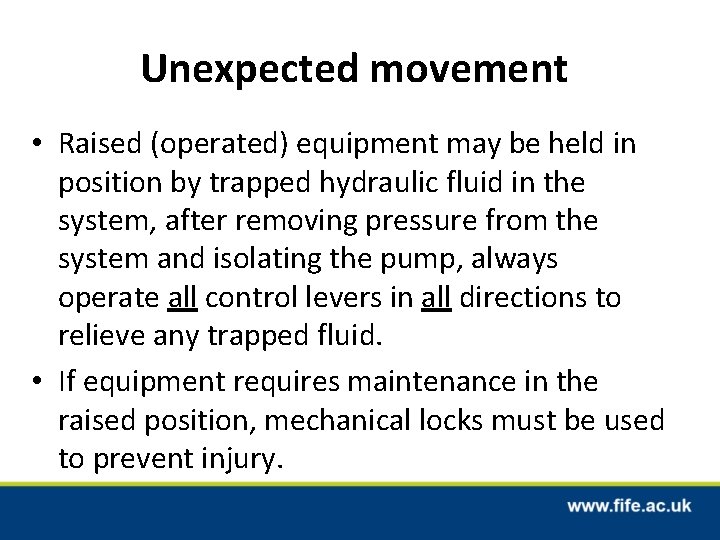 Unexpected movement

• Raised (operated) equipment may be held in position by trapped hydraulic fluid in the system, after removing pressure from the system and isolating the pump, always operate all control levers in all directions to relieve any trapped fluid.

• If equipment requires maintenance in the raised position, mechanical locks must be used to prevent injury.

www.fife.ac.uk